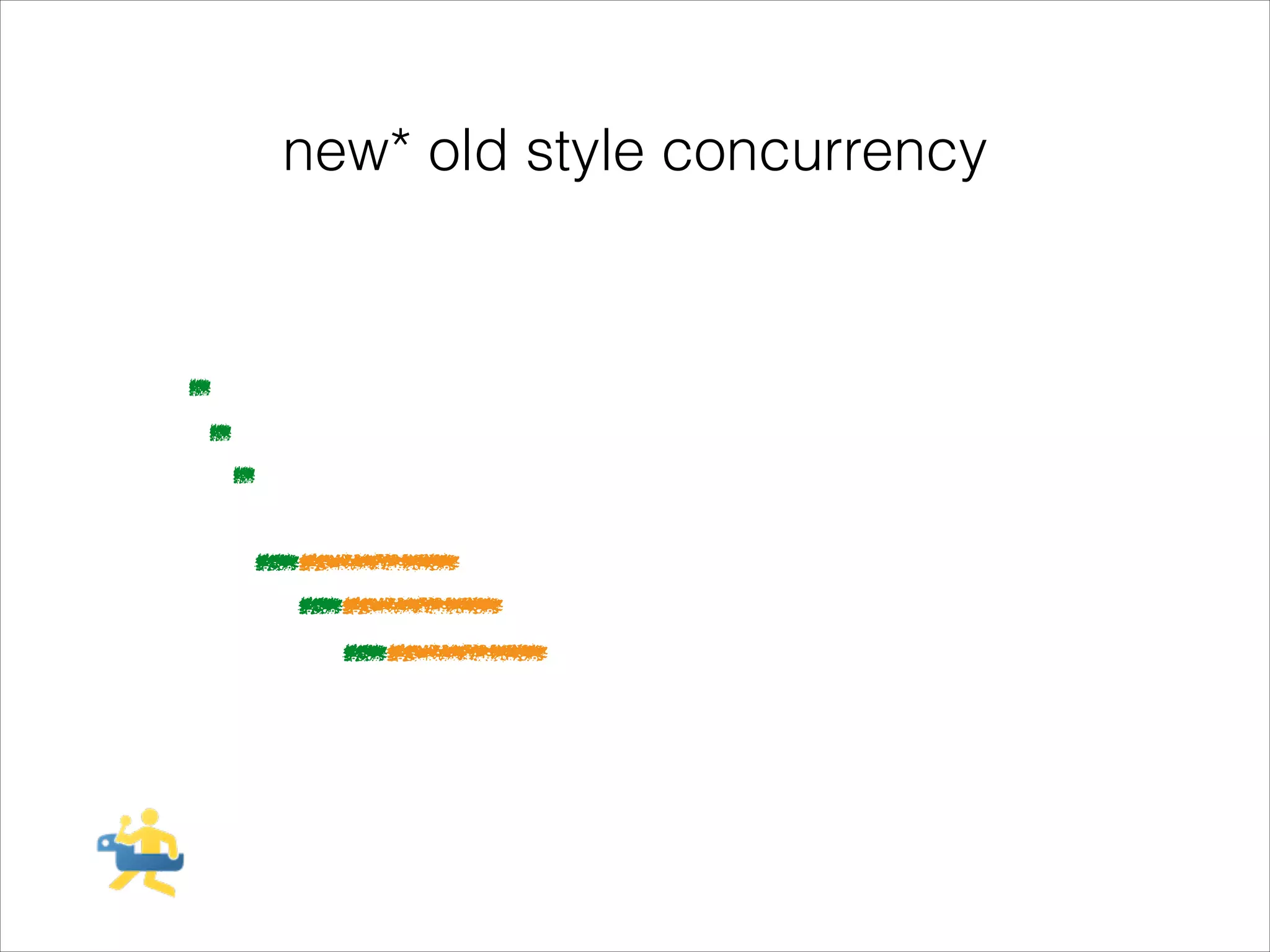 new* old style concurrency